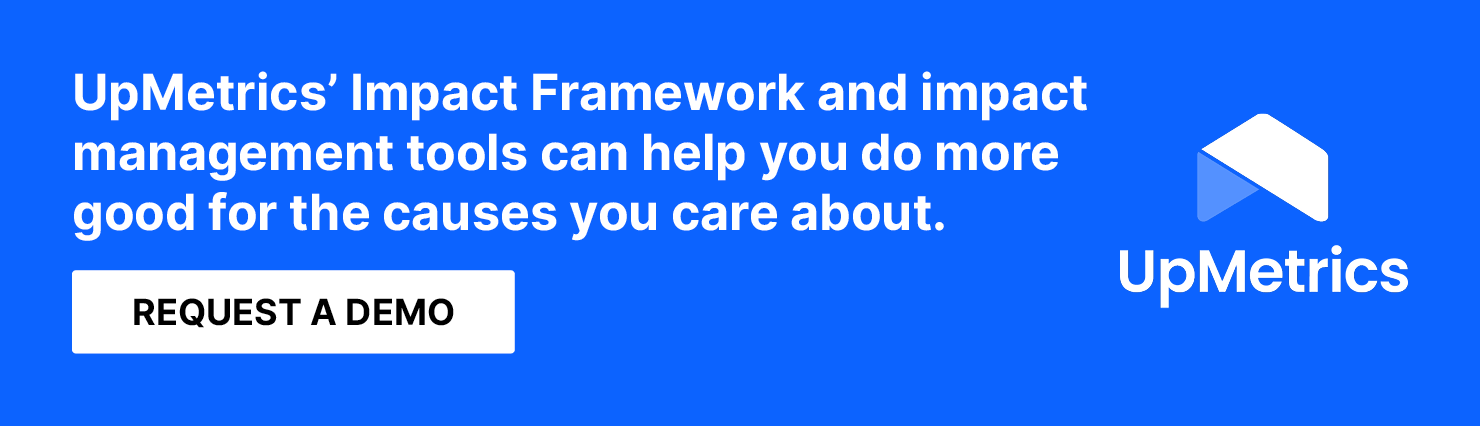 UpMetrics’ Impact Framework and impact management tools can help you do more good for the causes you care about.

REQUEST A DEMO

UpMetrics